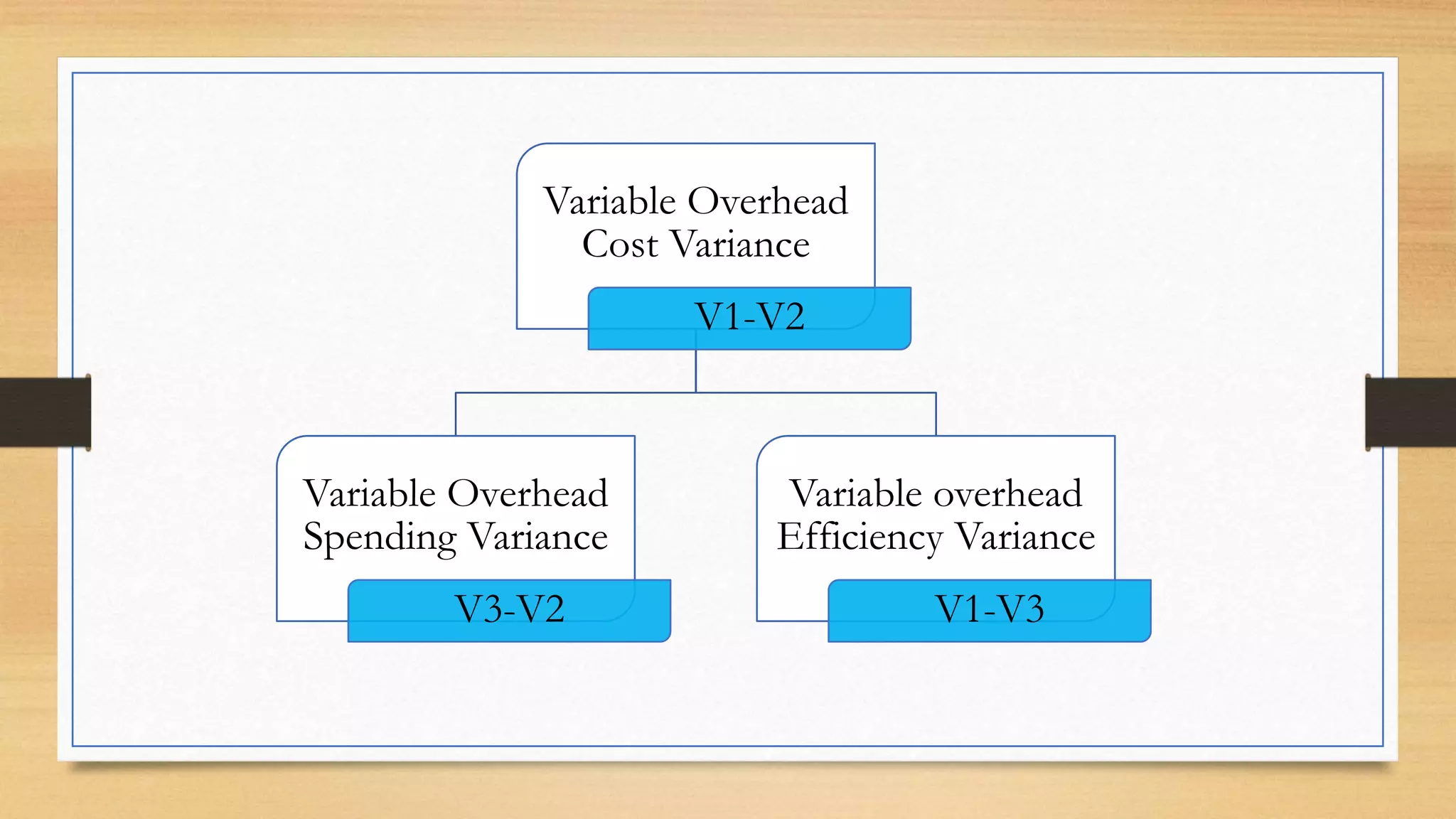 Variable Overhead Cost Variance

V1-V2

Variable Overhead Spending Variance

V3-V2

Variable overhead Efficiency Variance

V1-V3